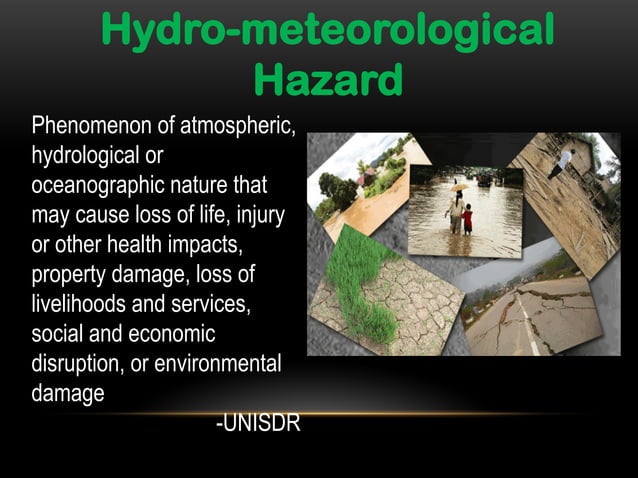 Hydro-meteorological Hazard

Phenomenon of atmospheric, hydrological or oceanographic nature that may cause loss of life, injury or other health impacts, property damage, loss of livelihoods and services, social and economic disruption, or environmental damage

-UNISDR